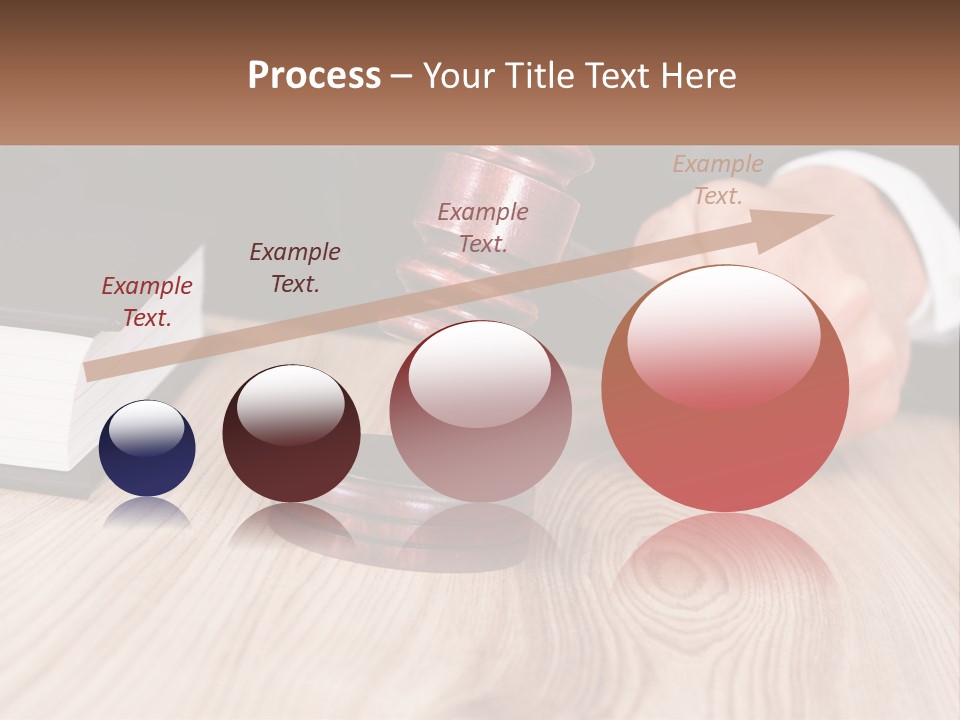 Process – Your Title Text Here

Example Text.

Example Text.

Example Text.

Example Text.